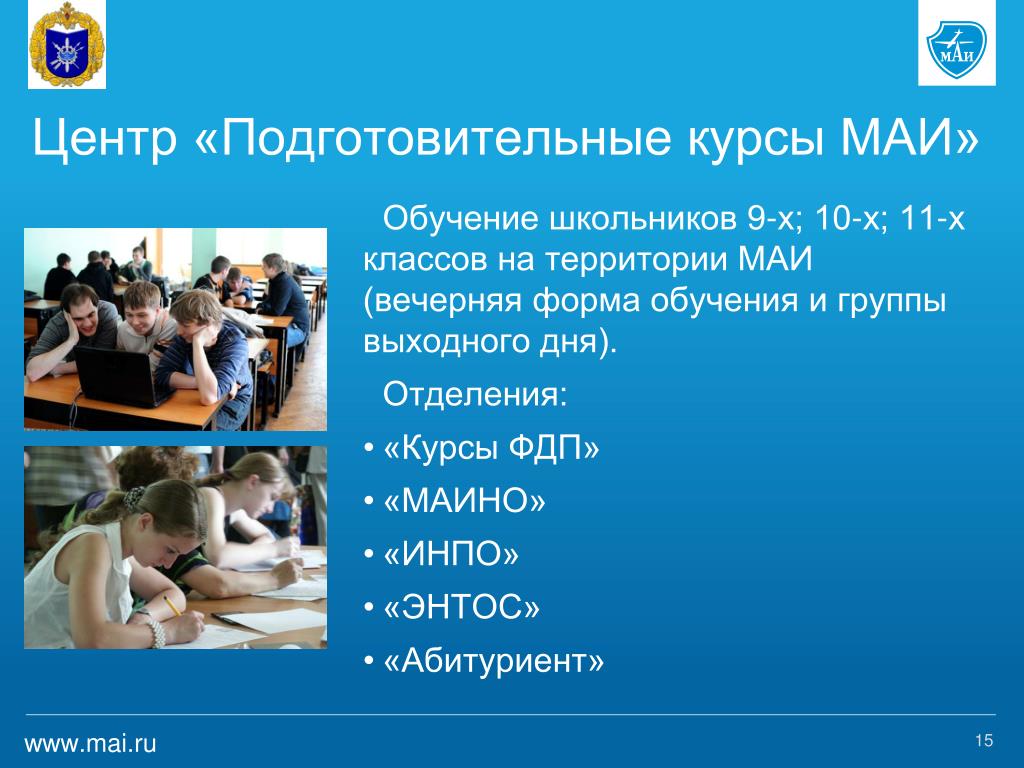 МАИ

Центр «Подготовительные курсы МАИ»

Обучение школьников 9-х; 10-х; 11-х классов на территории МАИ (вечерняя форма обучения и группы выходного дня).

Отделения:

• «Курсы ФДП»
• «МАИНО»
• «ИНПО»
• «ЭНТОС»
• «Абитуриент»

www.mai.ru

15